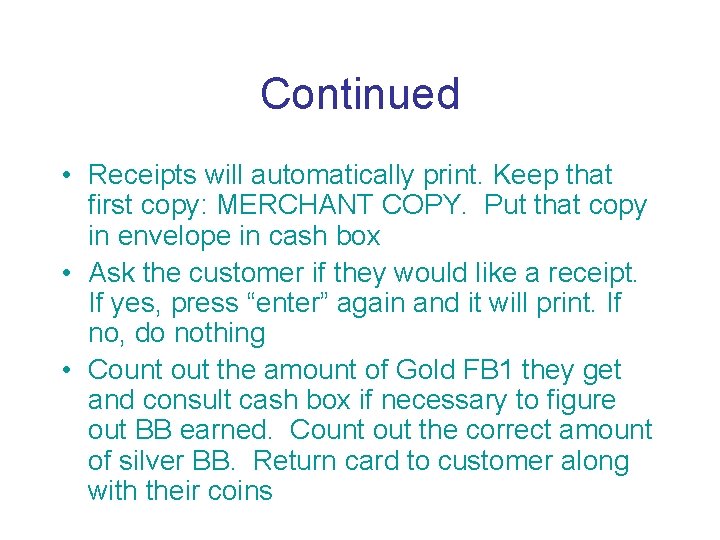 Continued

• Receipts will automatically print. Keep that first copy: MERCHANT COPY. Put that copy in envelope in cash box
• Ask the customer if they would like a receipt. If yes, press “enter” again and it will print. If no, do nothing
• Count out the amount of Gold FB1 they get and consult cash box if necessary to figure out BB earned. Count out the correct amount of silver BB. Return card to customer along with their coins